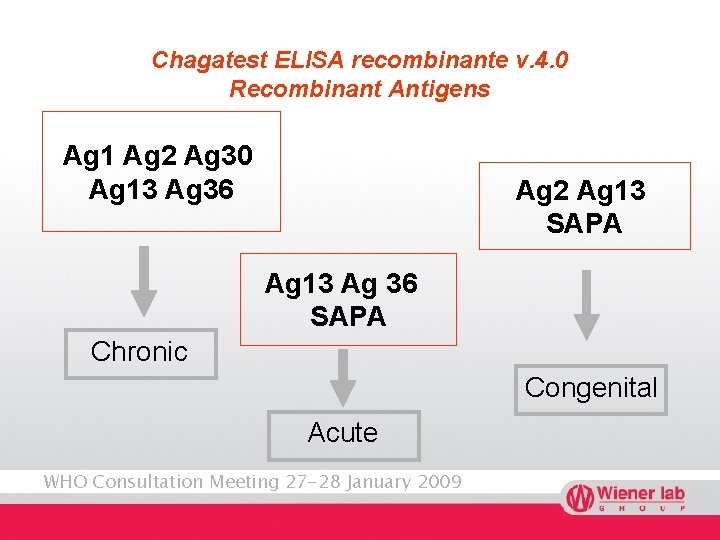 Chagatest ELISA recombinante v.4.0
Recombinant Antigens

Ag1 Ag2 Ag30
Ag13 Ag36

Chronic

Ag13 Ag 36
SAPA

Acute

Ag2 Ag13
SAPA

Congenital

WHO Consultation Meeting 27-28 January 2009

Wiener lab
GROUP